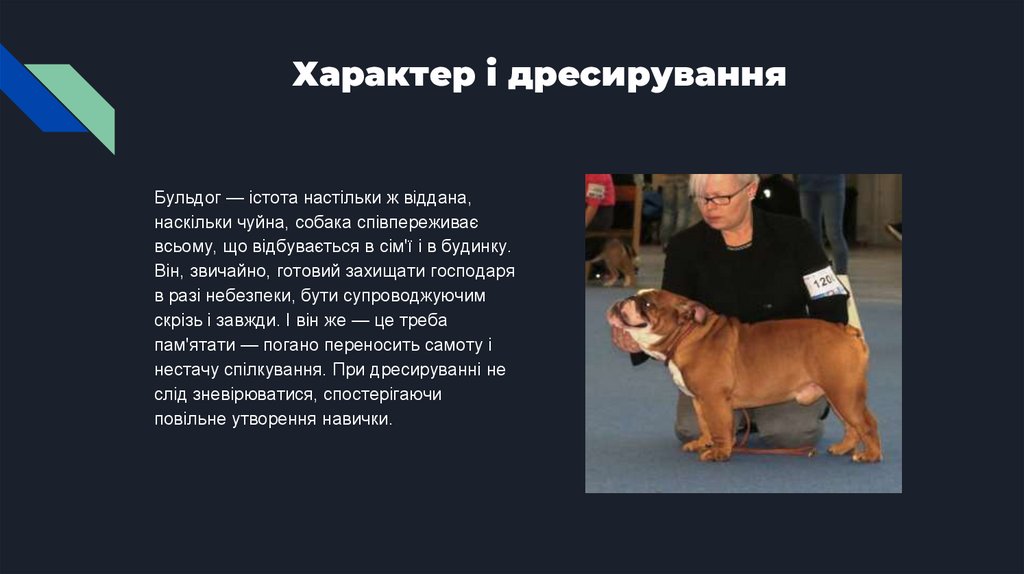 Характер і дресирування

Бульдог — істота настільки ж віддана, наскільки чуйна, собака співпереживає всьому, що відбувається в сім'ї і в будинку. Він, звичайно, готовий захищати господаря в разі небезпеки, бути супроводжуючим скрізь і завжди. І він же — це треба пам'ятати — погано переносить самоту і нестачу спілкування. При дресируванні не слід зневірюватися, спостерігаючи повільне утворення навички.

120